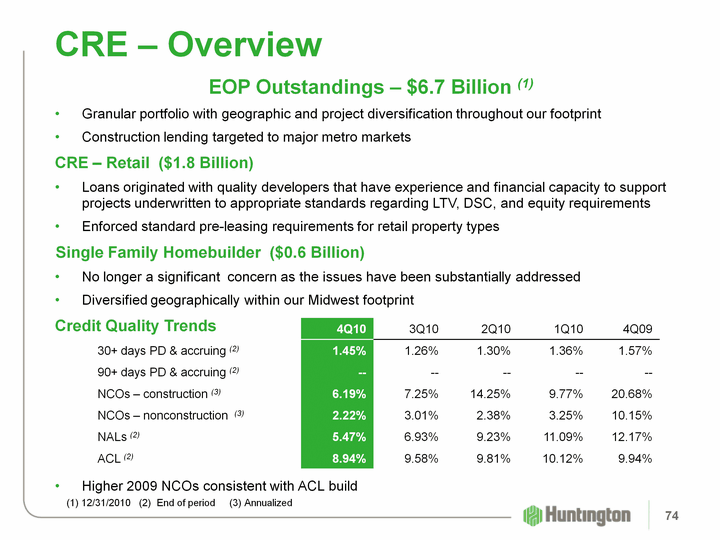 CRE – Overview

EOP Outstandings – $6.7 Billion (1)

• Granular portfolio with geographic and project diversification throughout our footprint
• Construction lending targeted to major metro markets

CRE – Retail ($1.8 Billion)

• Loans originated with quality developers that have experience and financial capacity to support projects underwritten to appropriate standards regarding LTV, DSC, and equity requirements
• Enforced standard pre-leasing requirements for retail property types

Single Family Homebuilder ($0.6 Billion)

• No longer a significant concern as the issues have been substantially addressed
• Diversified geographically within our Midwest footprint

| Credit Quality Trends | 4Q10 | 3Q10 | 2Q10 | 1Q10 | 4Q09 |
|---|---|---|---|---|---|
| 30+ days PD & accruing (2) | 1.45% | 1.26% | 1.30% | 1.36% | 1.57% |
| 90+ days PD & accruing (2) | -- | -- | -- | -- | -- |
| NCOs – construction (3) | 6.19% | 7.25% | 14.25% | 9.77% | 20.68% |
| NCOs – nonconstruction (3) | 2.22% | 3.01% | 2.38% | 3.25% | 10.15% |
| NALs (2) | 5.47% | 6.93% | 9.23% | 11.09% | 12.17% |
| ACL (2) | 8.94% | 9.58% | 9.81% | 10.12% | 9.94% |

• Higher 2009 NCOs consistent with ACL build

(1) 12/31/2010 (2) End of period (3) Annualized

Huntington

74